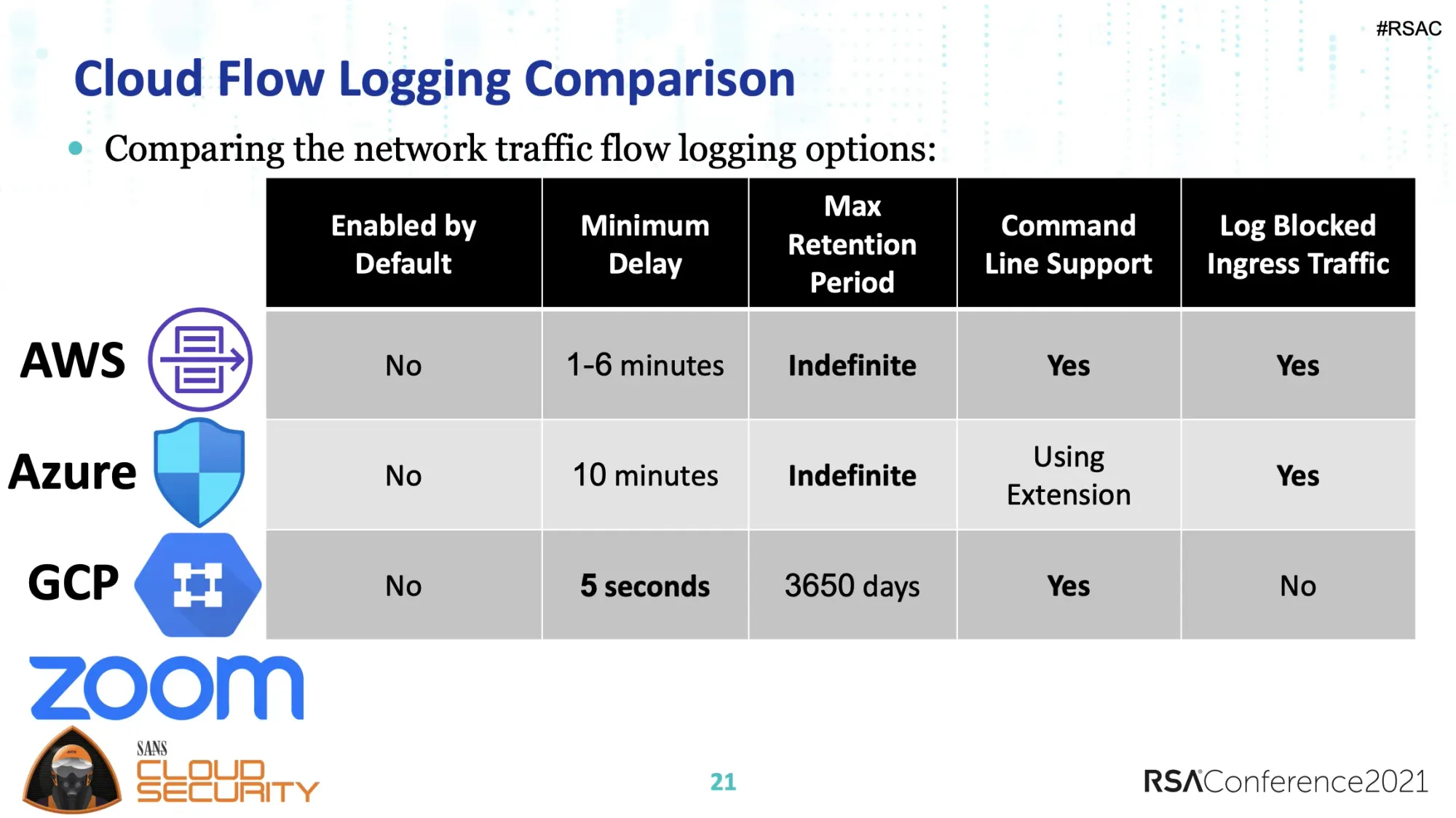 #RSAC

Cloud Flow Logging Comparison

• Comparing the network traffic flow logging options:

| | Enabled by Default | Minimum Delay | Max Retention Period | Command Line Support | Log Blocked Ingress Traffic |
|---|---|---|---|---|---|
| AWS | No | 1-6 minutes | Indefinite | Yes | Yes |
| Azure | No | 10 minutes | Indefinite | Using Extension | Yes |
| GCP | No | 5 seconds | 3650 days | Yes | No |

zoom

SANS CLOUD SECURITY

21

RSAConference2021